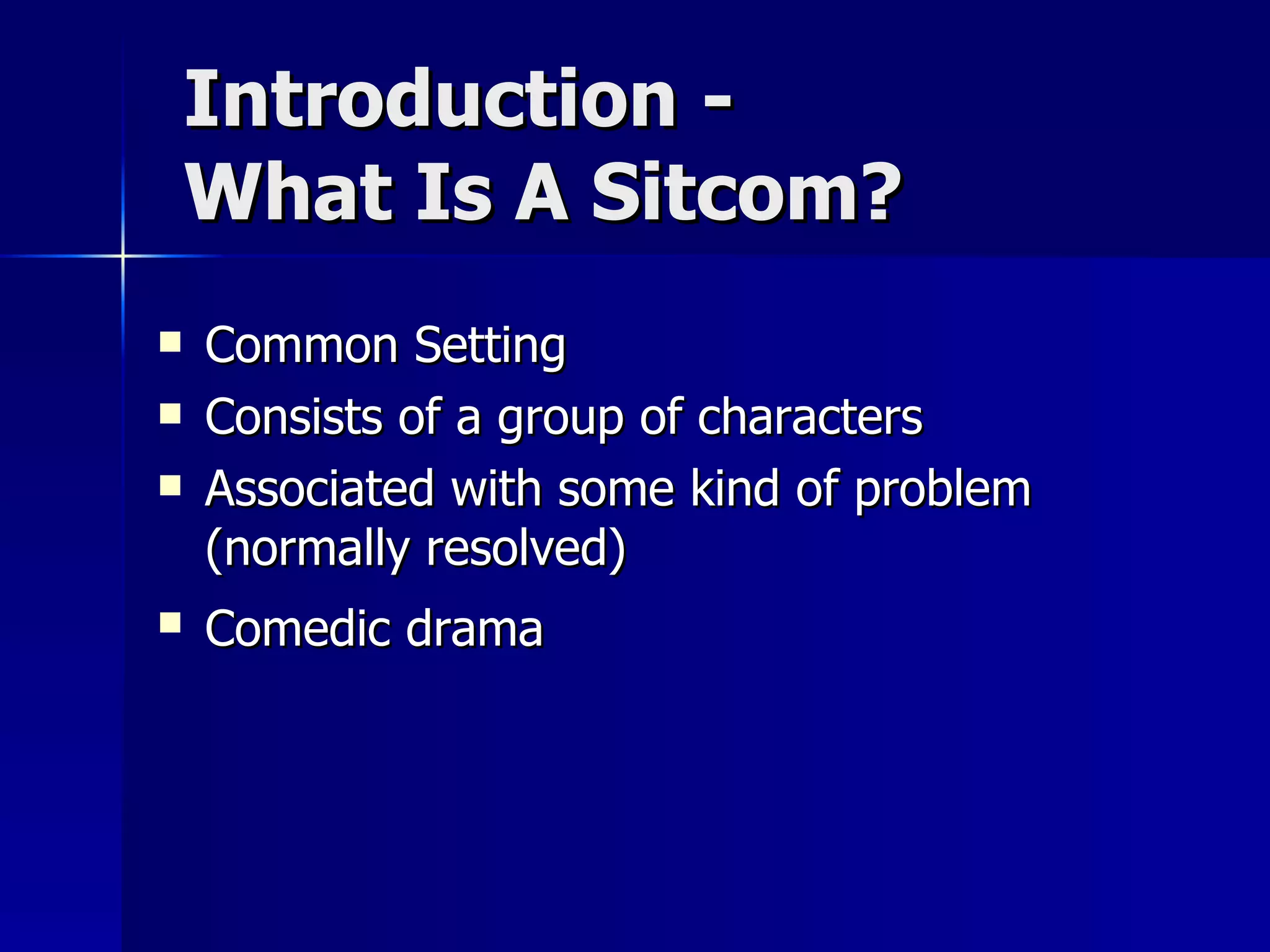 Introduction -
What Is A Sitcom?

• Common Setting
• Consists of a group of characters
• Associated with some kind of problem (normally resolved)
• Comedic drama